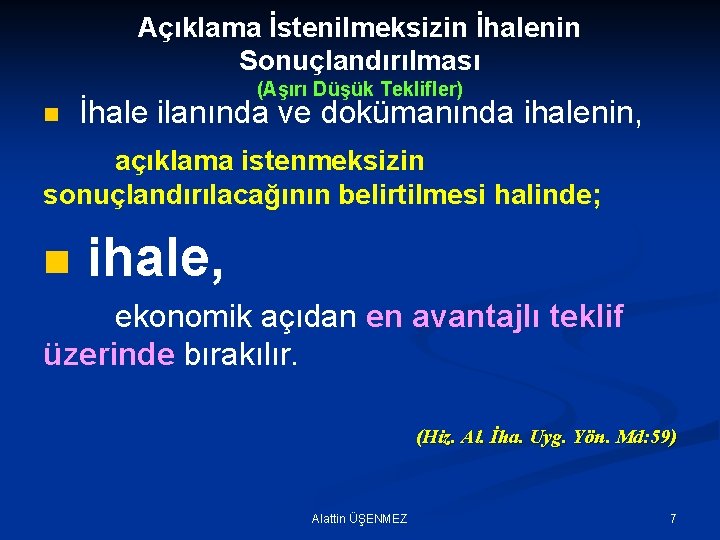 Açıklama İstenilmeksizin İhalenin Sonuçlandırılması
(Aşırı Düşük Teklifler)

İhale ilanında ve dokümanında ihalenin,

açıklama istenmeksizin sonuçlandırılacağının belirtilmesi halinde;

ihale,

ekonomik açıdan en avantajlı teklif üzerinde bırakılır.

(Hiz. Al. İha. Uyg. Yön. Md:59)

Alattin ÜŞENMEZ

7